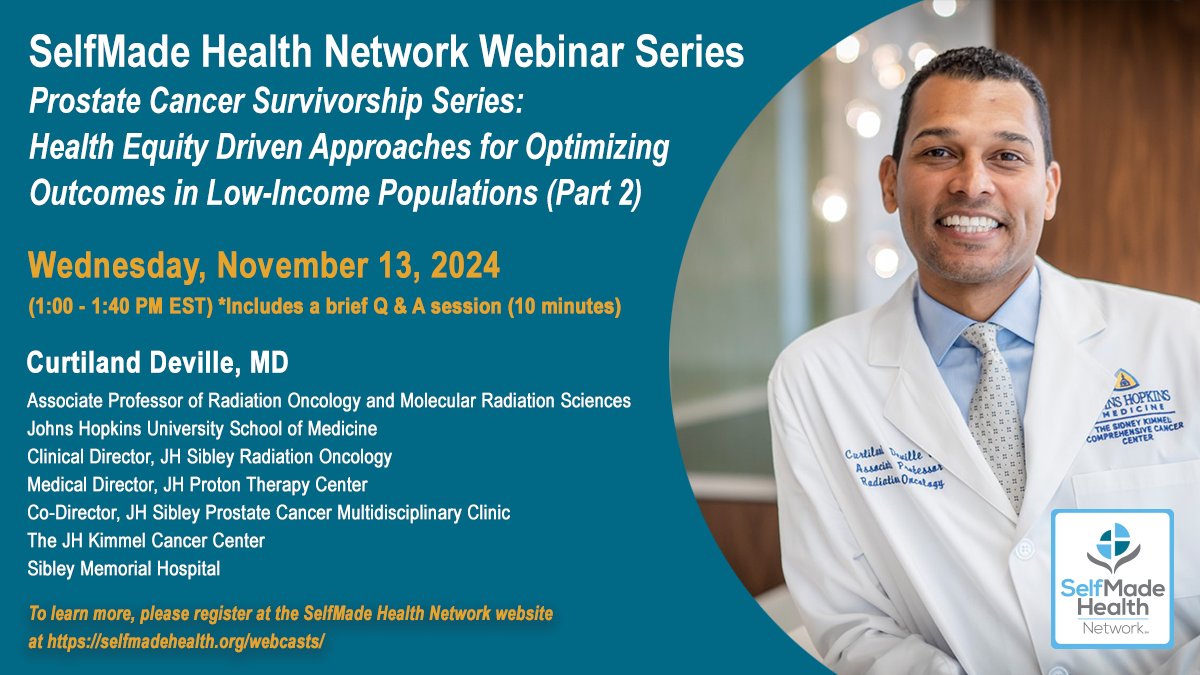 SelfMade Health Network Webinar Series
Prostate Cancer Survivorship Series: Health Equity Driven Approaches for Optimizing Outcomes in Low-Income Populations (Part 2)

Wednesday, November 13, 2024
(1:00 - 1:40 PM EST) *Includes a brief Q & A session (10 minutes)

Curtiland Deville, MD
Associate Professor of Radiation Oncology and Molecular Radiation Sciences
Johns Hopkins University School of Medicine
Clinical Director, JH Sibley Radiation Oncology
Medical Director, JH Proton Therapy Center
Co-Director, JH Sibley Prostate Cancer Multidisciplinary Clinic
The JH Kimmel Cancer Center
Sibley Memorial Hospital

To learn more, please register at the SelfMade Health Network website at https://selfmadehealth.org/webcasts/

Curtiland Deville
Associate Professor
Radiation Oncology

JOHNS HOPKINS MEDICINE
THE SIDNEY KIMMEL COMPREHENSIVE CANCER CENTER

SelfMade Health Network